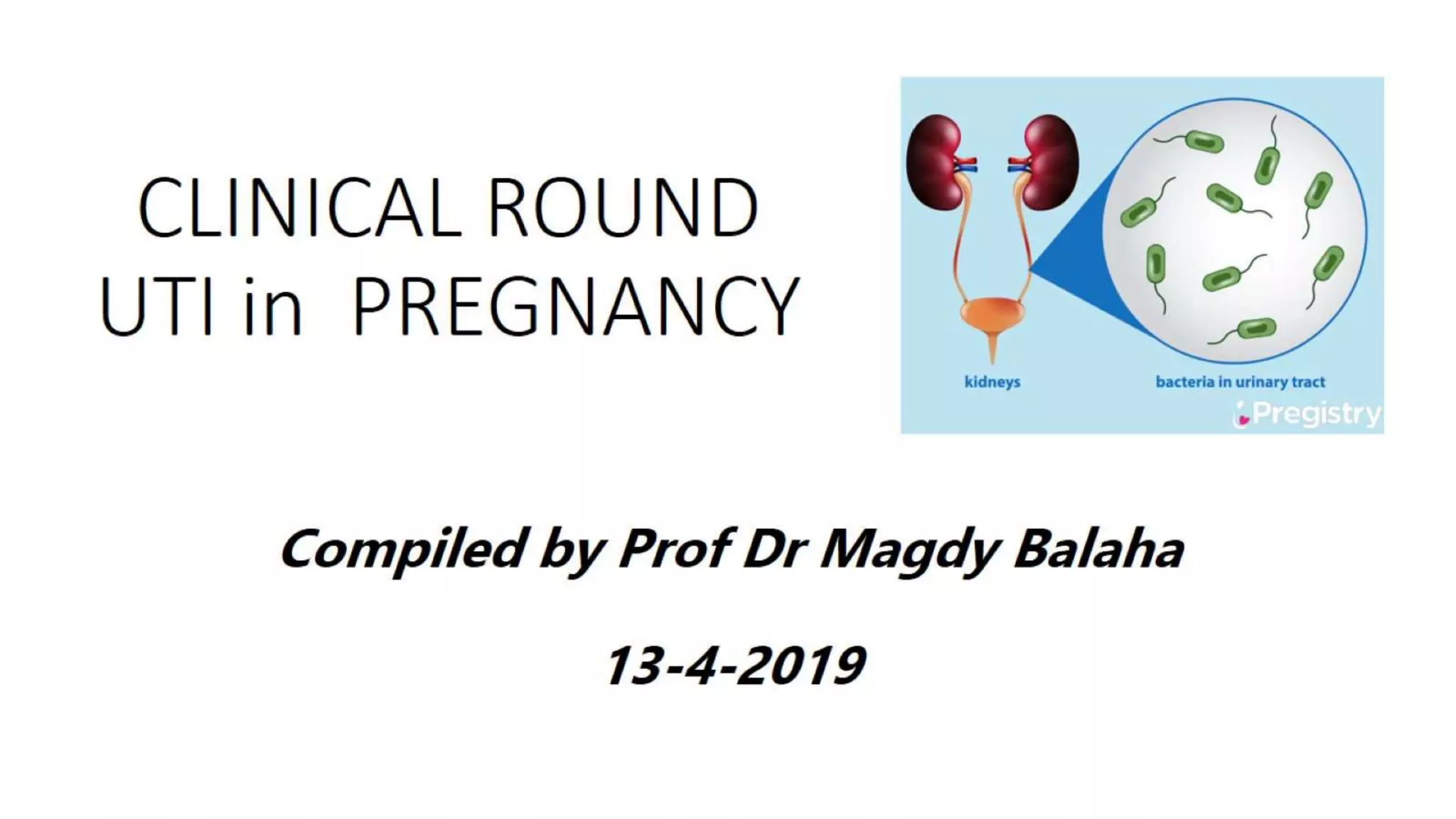 CLINICAL ROUND
UTI in PREGNANCY

kidneys

bacteria in urinary tract

Pregistry

Compiled by Prof Dr Magdy Balaha

13-4-2019